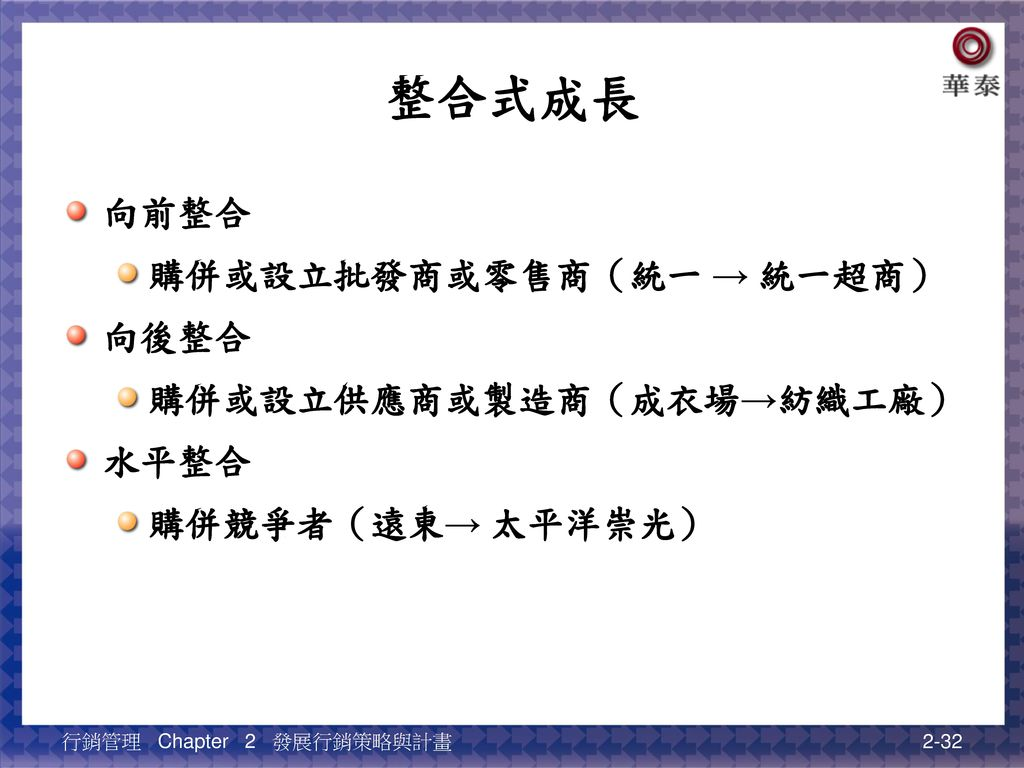 華泰

整合式成長

向前整合

購併或設立批發商或零售商（統一 → 統一超商）

向後整合

購併或設立供應商或製造商（成衣場→紡織工廠）

水平整合

購併競爭者（遠東→ 太平洋崇光）

行銷管理 Chapter 2 發展行銷策略與計畫

2-32